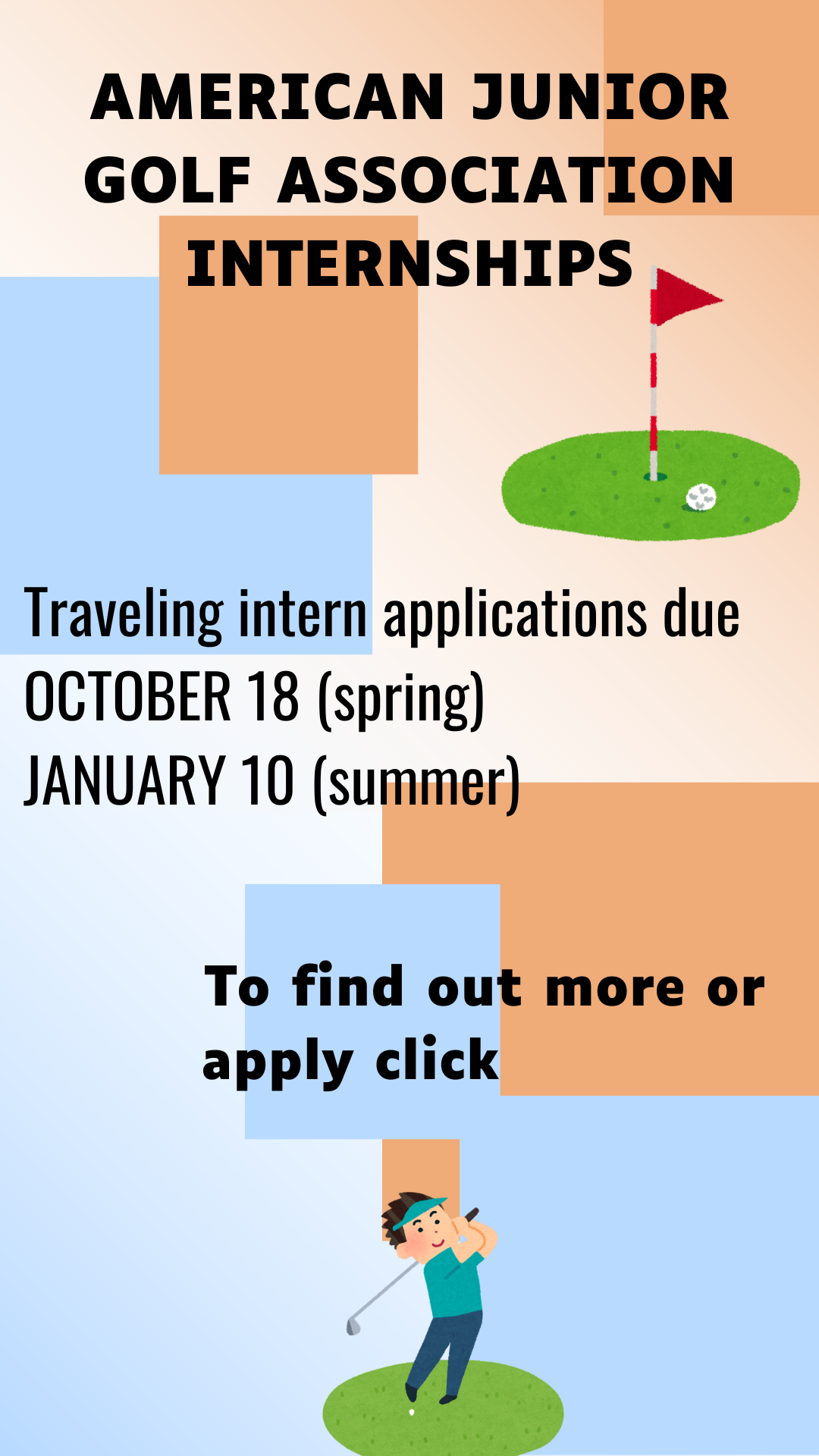 AMERICAN JUNIOR GOLF ASSOCIATION INTERNSHIPS

Traveling intern applications due
OCTOBER 18 (spring)
JANUARY 10 (summer)

To find out more or apply click